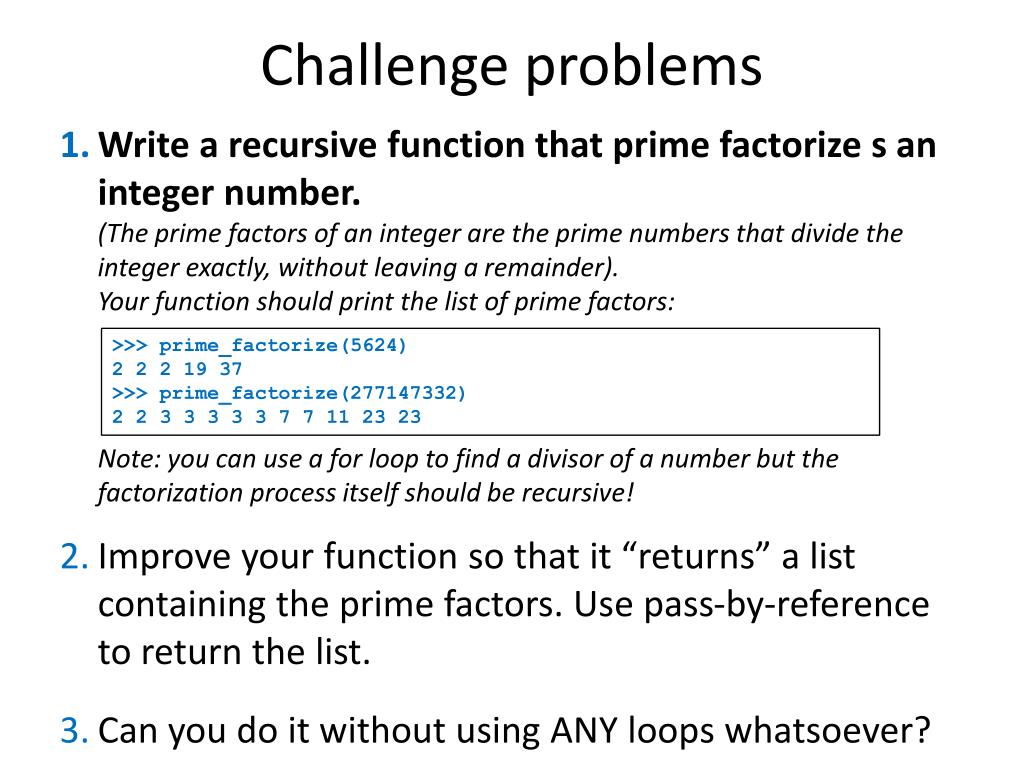 Challenge problems

1. Write a recursive function that prime factorize s an integer number.
(The prime factors of an integer are the prime numbers that divide the integer exactly, without leaving a remainder).
Your function should print the list of prime factors:

>>> prime_factorize(5624)
2 2 2 19 37
>>> prime_factorize(277147332)
2 2 3 3 3 3 3 7 7 11 23 23

Note: you can use a for loop to find a divisor of a number but the factorization process itself should be recursive!

2. Improve your function so that it “returns” a list containing the prime factors. Use pass-by-reference to return the list.

3. Can you do it without using ANY loops whatsoever?